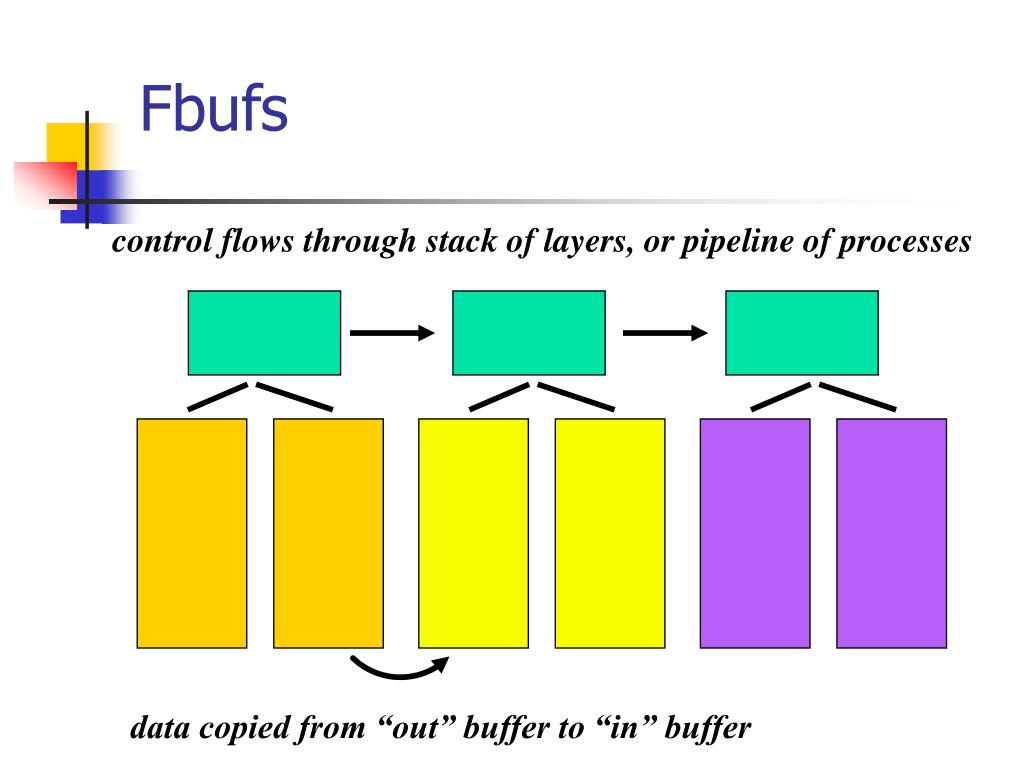 Fbufs

control flows through stack of layers, or pipeline of processes

data copied from “out” buffer to “in” buffer